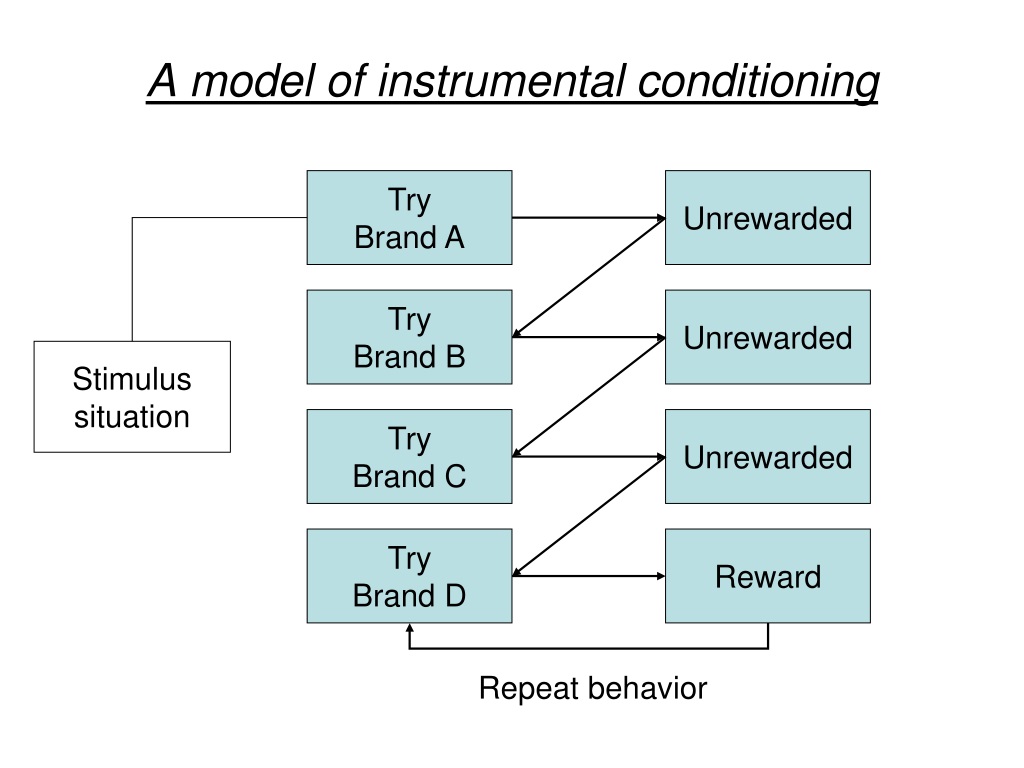 A model of instrumental conditioning

Stimulus situation

Try Brand A

Unrewarded

Try Brand B

Unrewarded

Try Brand C

Unrewarded

Try Brand D

Reward

Repeat behavior